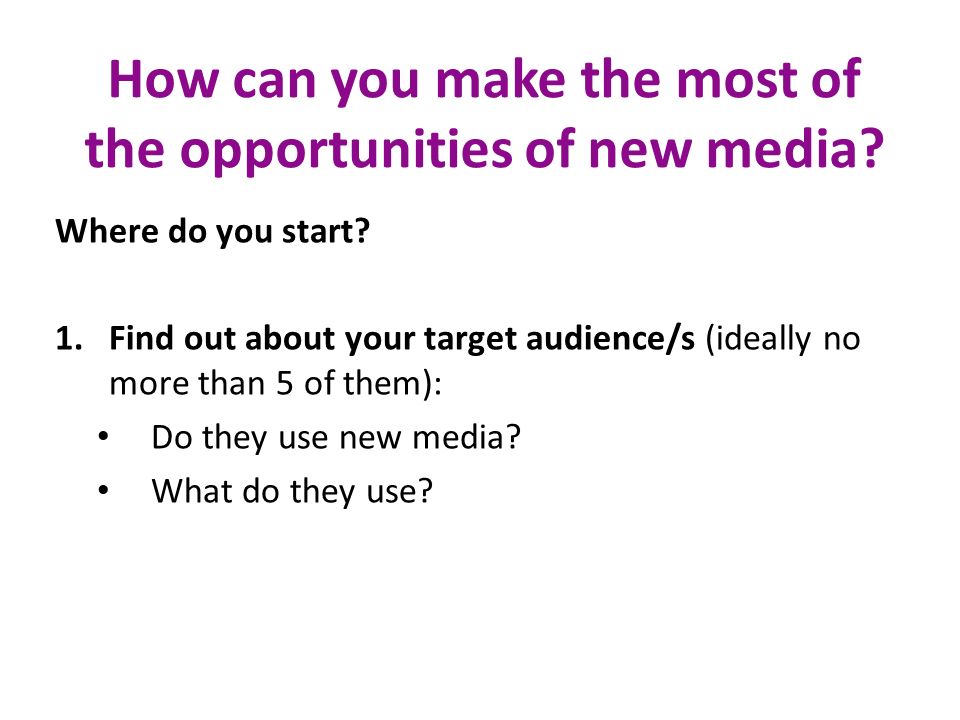 How can you make the most of the opportunities of new media?

Where do you start?

1. Find out about your target audience/s (ideally no more than 5 of them):
• Do they use new media?
• What do they use?